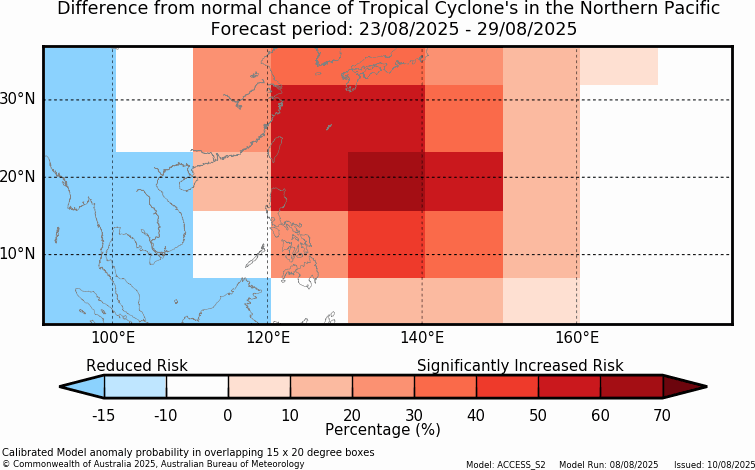 Difference from normal chance of Tropical Cyclone's in the Northern Pacific
Forecast period: 23/08/2025 - 29/08/2025

30°N
20°N
10°N

100°E
120°E
140°E
160°E

Reduced Risk
Significantly Increased Risk

-15
-10
0
10
20
30
40
50
60
70

Percentage (%)

Calibrated Model anomaly probability in overlapping 15 x 20 degree boxes
© Commonwealth of Australia 2025, Australian Bureau of Meteorology

Model: ACCESS_S2 Model Run: 08/08/2025 Issued: 10/08/2025